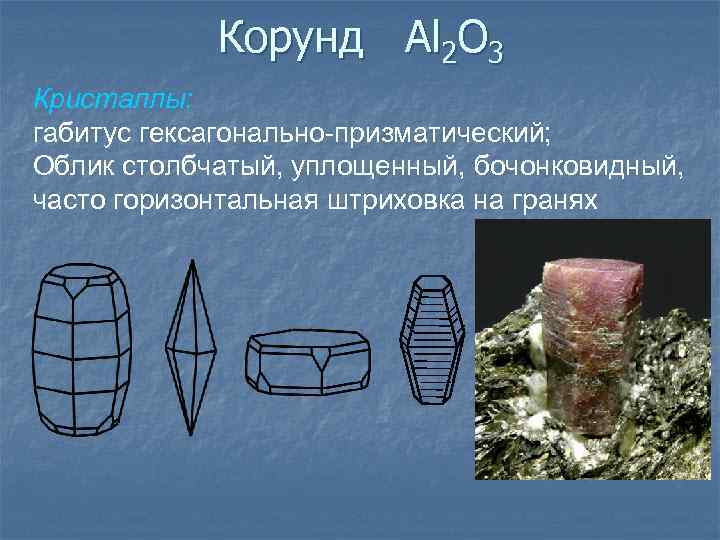 Корунд $Al_2O_3$

Кристаллы:
габитус гексагонально-призматический;
Облик столбчатый, уплощенный, бочонковидный, часто горизонтальная штриховка на гранях